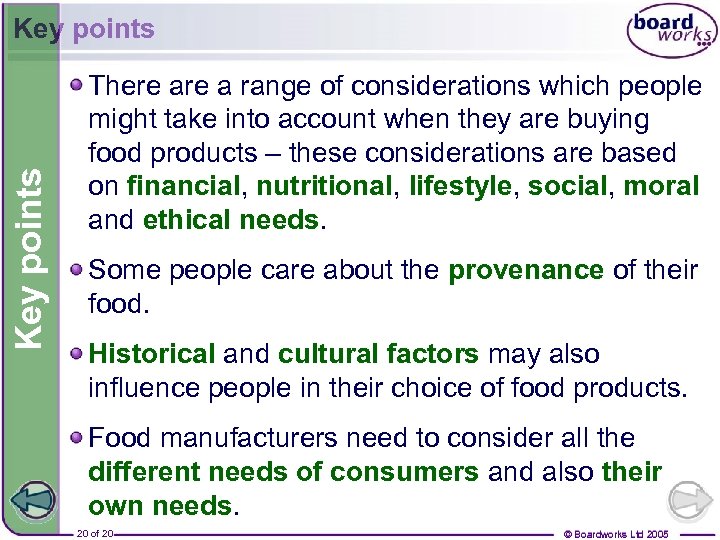 Key points

board works

Key points

There are a range of considerations which people might take into account when they are buying food products – these considerations are based on financial, nutritional, lifestyle, social, moral and ethical needs.

Some people care about the provenance of their food.

Historical and cultural factors may also influence people in their choice of food products.

Food manufacturers need to consider all the different needs of consumers and also their own needs.

20 of 20

© Boardworks Ltd 2005